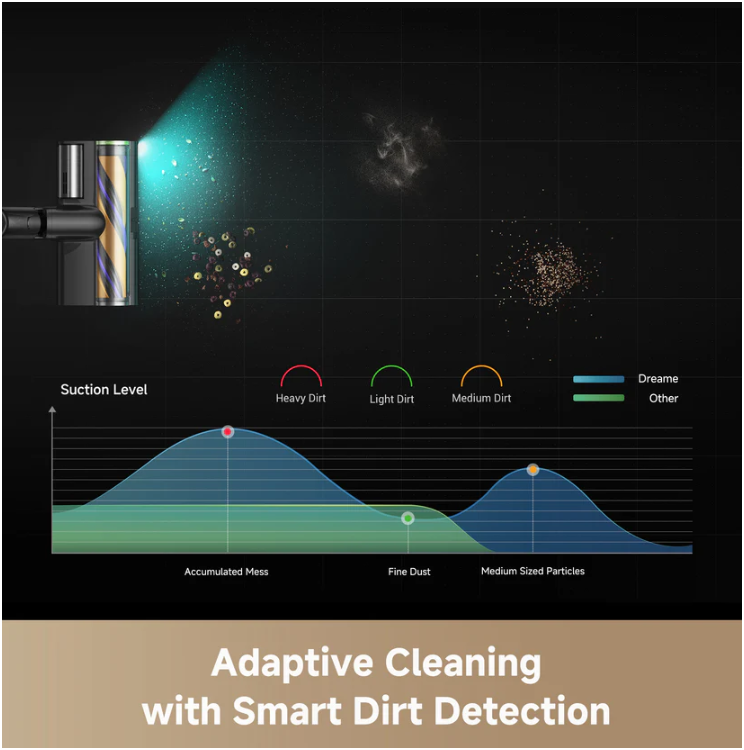 Suction Level

Heavy Dirt

Light Dirt

Medium Dirt

Dreame

Other

Accumulated Mess

Fine Dust

Medium Sized Particles

Adaptive Cleaning with Smart Dirt Detection